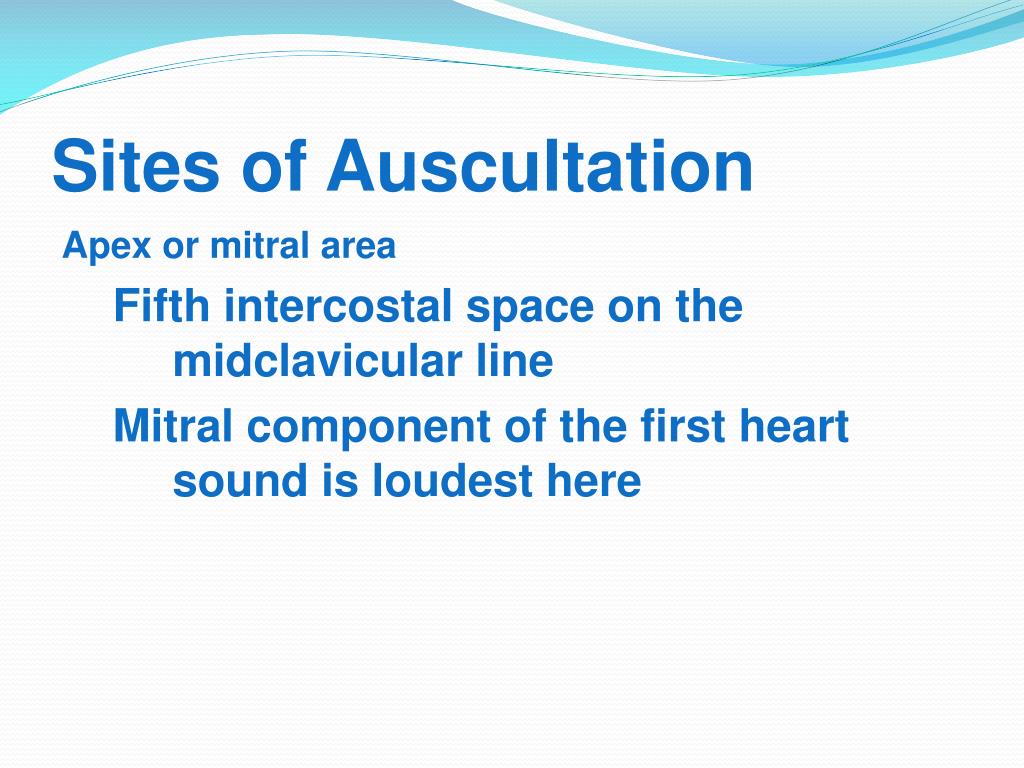 Sites of Auscultation

Apex or mitral area

Fifth intercostal space on the midclavicular line

Mitral component of the first heart sound is loudest here